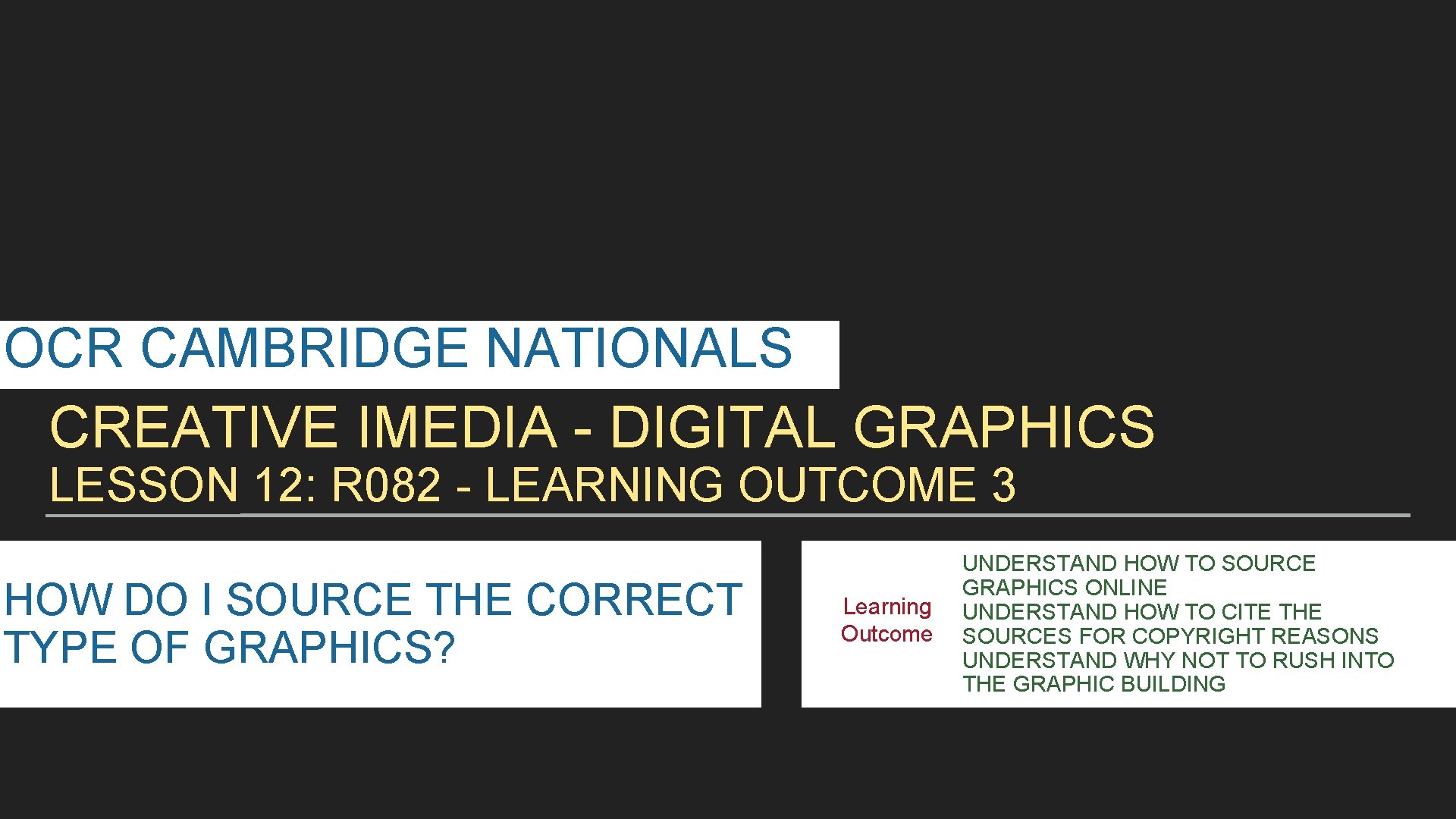 OCR CAMBRIDGE NATIONALS

CREATIVE IMEDIA - DIGITAL GRAPHICS

LESSON 12: R082 - LEARNING OUTCOME 3

HOW DO I SOURCE THE CORRECT TYPE OF GRAPHICS?

Learning Outcome

UNDERSTAND HOW TO SOURCE GRAPHICS ONLINE
UNDERSTAND HOW TO CITE THE SOURCES FOR COPYRIGHT REASONS
UNDERSTAND WHY NOT TO RUSH INTO THE GRAPHIC BUILDING